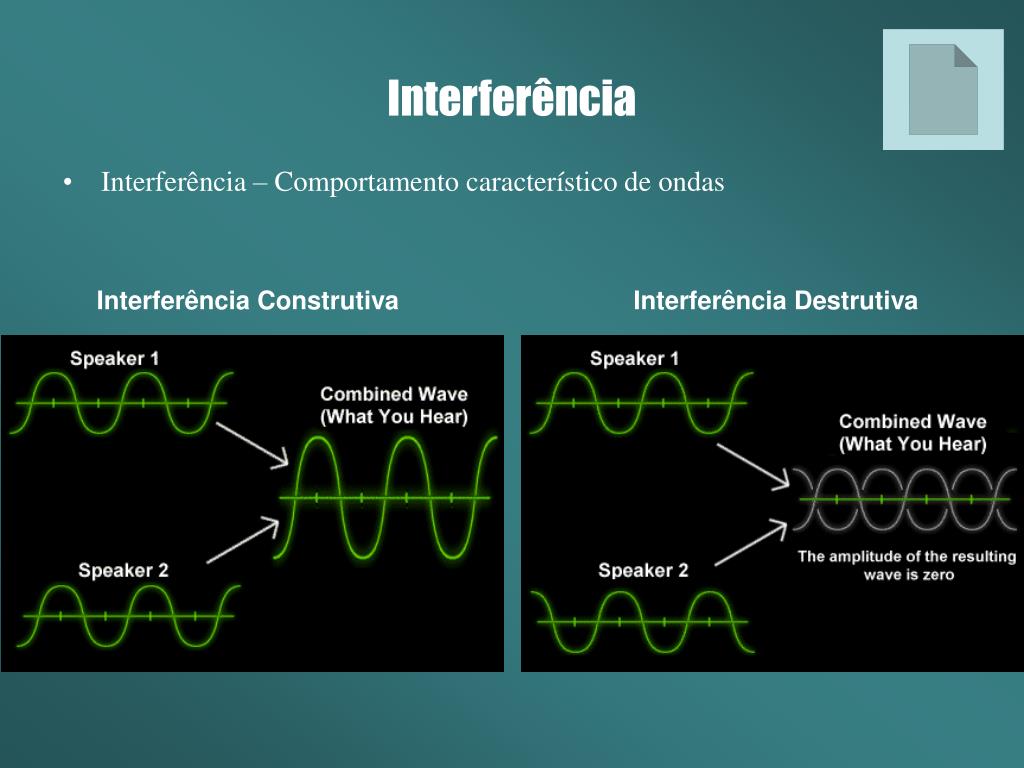 Interferência

• Interferência – Comportamento característico de ondas

Interferência Construtiva

Speaker 1

Combined Wave (What You Hear)

Speaker 2

Interferência Destrutiva

Speaker 1

Combined Wave (What You Hear)

The amplitude of the resulting wave is zero

Speaker 2